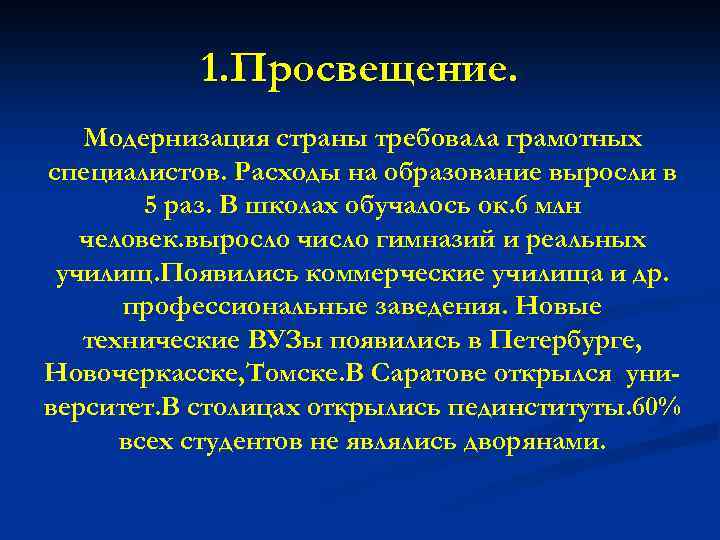 1.Просвещение.

Модернизация страны требовала грамотных специалистов. Расходы на образование выросли в 5 раз. В школах обучалось ок.6 млн человек.выросло число гимназий и реальных училищ.Появились коммерческие училища и др. профессиональные заведения. Новые технические ВУЗы появились в Петербурге, Новочеркасске,Томске.В Саратове открылся университет.В столицах открылись пединституты.60% всех студентов не являлись дворянами.